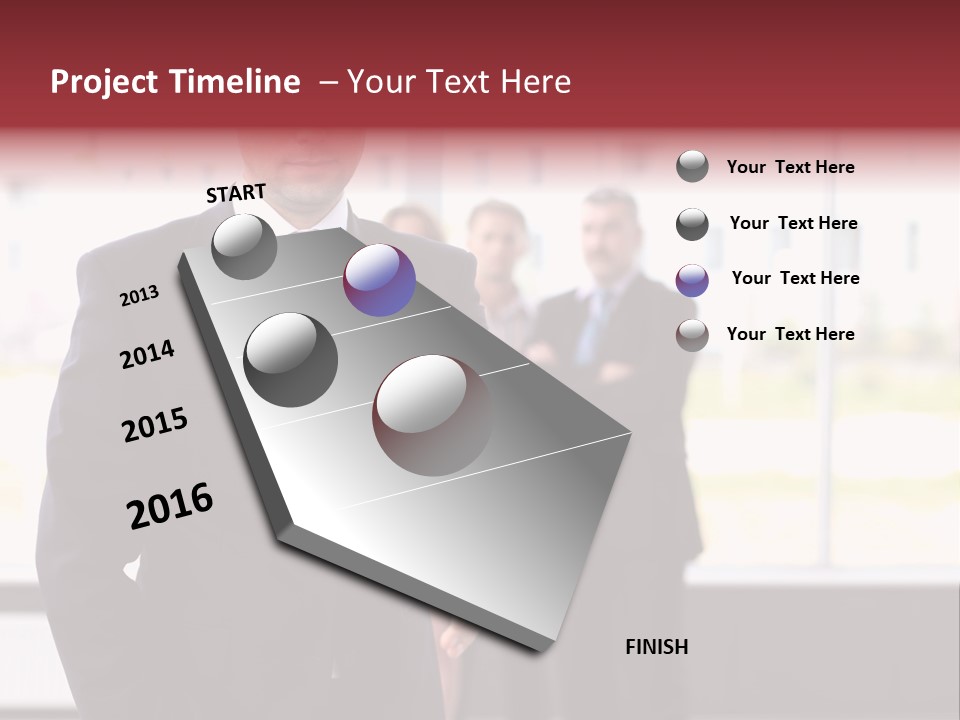 Project Timeline – Your Text Here

START

2013

2014

2015

2016

FINISH

Your Text Here

Your Text Here

Your Text Here

Your Text Here